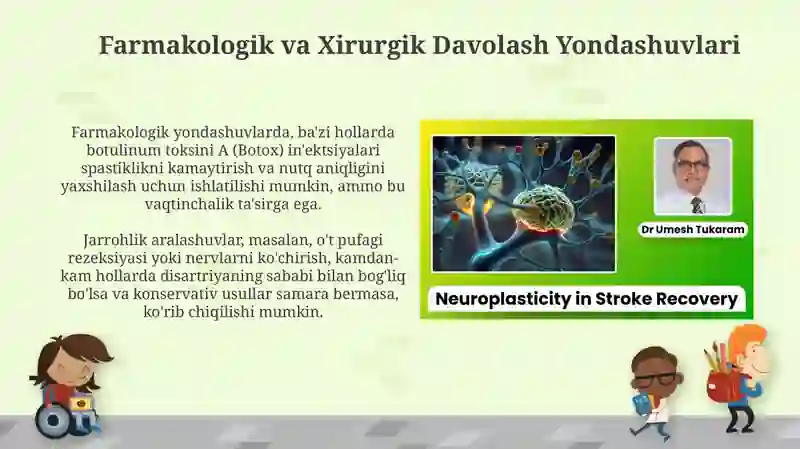 Farmakologik va Xirurgik Davolash Yondashuvlari

Farmakologik yondashuvlarda, ba'zi hollarda botulinum toksini A (Botox) in'ektsiyalari spastiklikni kamaytirish va nutq aniqligini yaxshilash uchun ishlatilishi mumkin, ammo bu vaqtinchalik ta'sirga ega.

Jarrohlik aralashuvlar, masalan, o't pufagi rezeksiyasi yoki nervlarni ko'chirish, kamdan-kam hollarda disartriyaning sababi bilan bog'liq bo'lsa va konservativ usullar samara bermasa, ko'rib chiqilishi mumkin.

Dr Umesh Tukaram

Neuroplasticity in Stroke Recovery